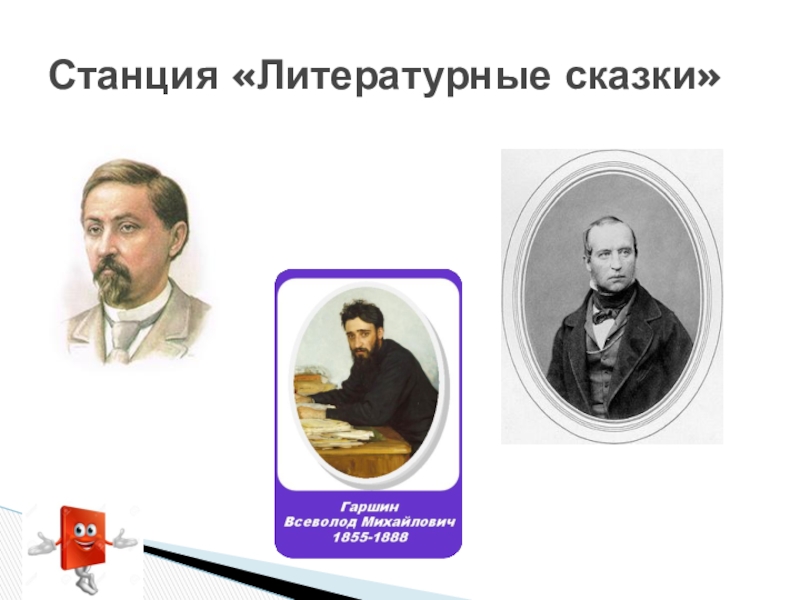 Станция «Литературные сказки»

Гаршин
Всеволод Михайлович
1855-1888